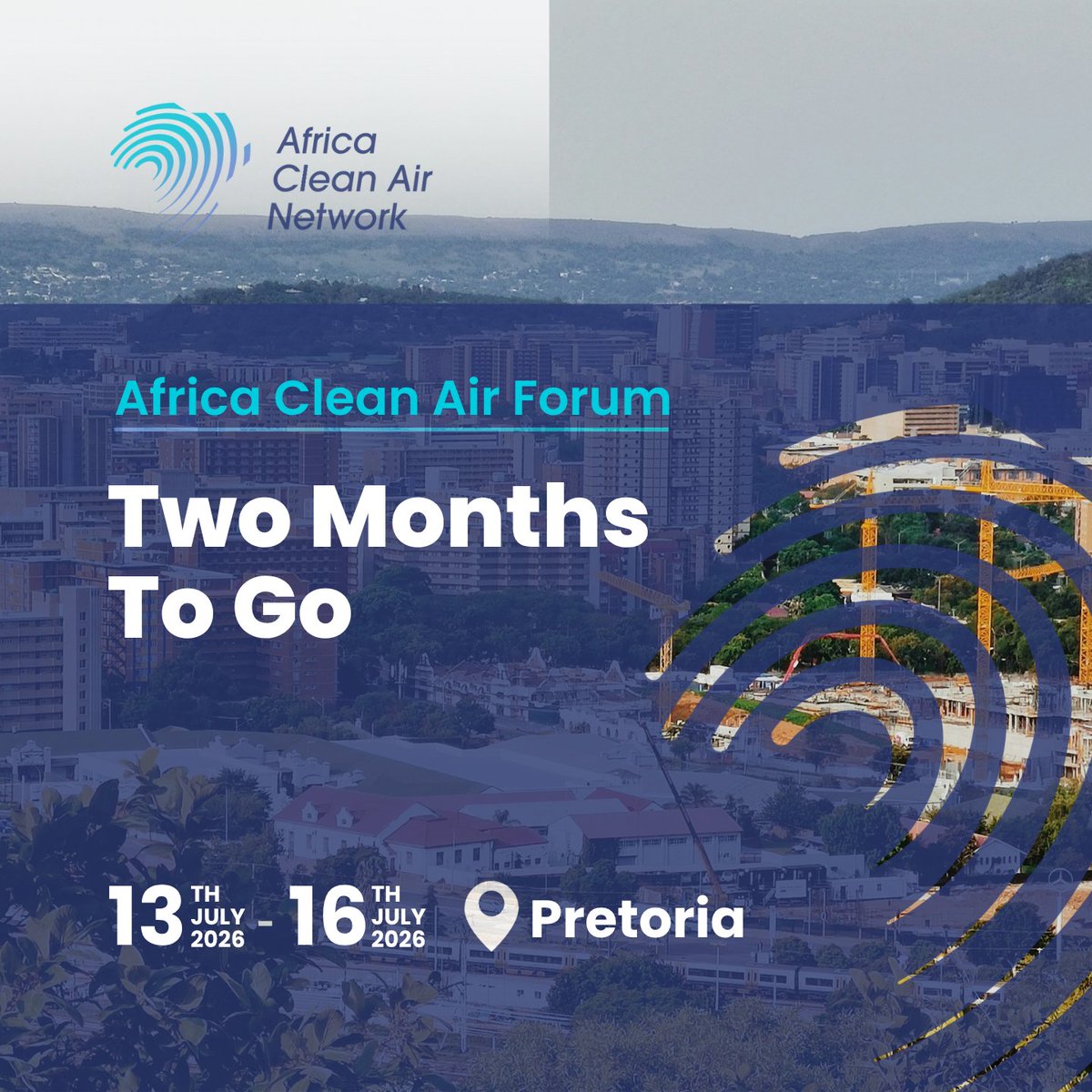 Africa Clean Air Network

Africa Clean Air Forum

Two Months To Go

13 TH JULY 2026 - 16 TH JULY 2026

Pretoria